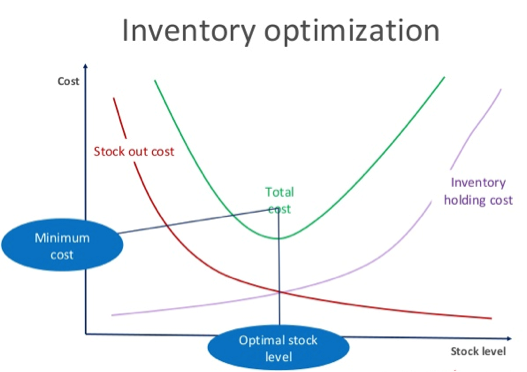 Inventory optimization

Cost

Stock out cost

Total cost

Inventory holding cost

Minimum cost

Optimal stock level

Stock level